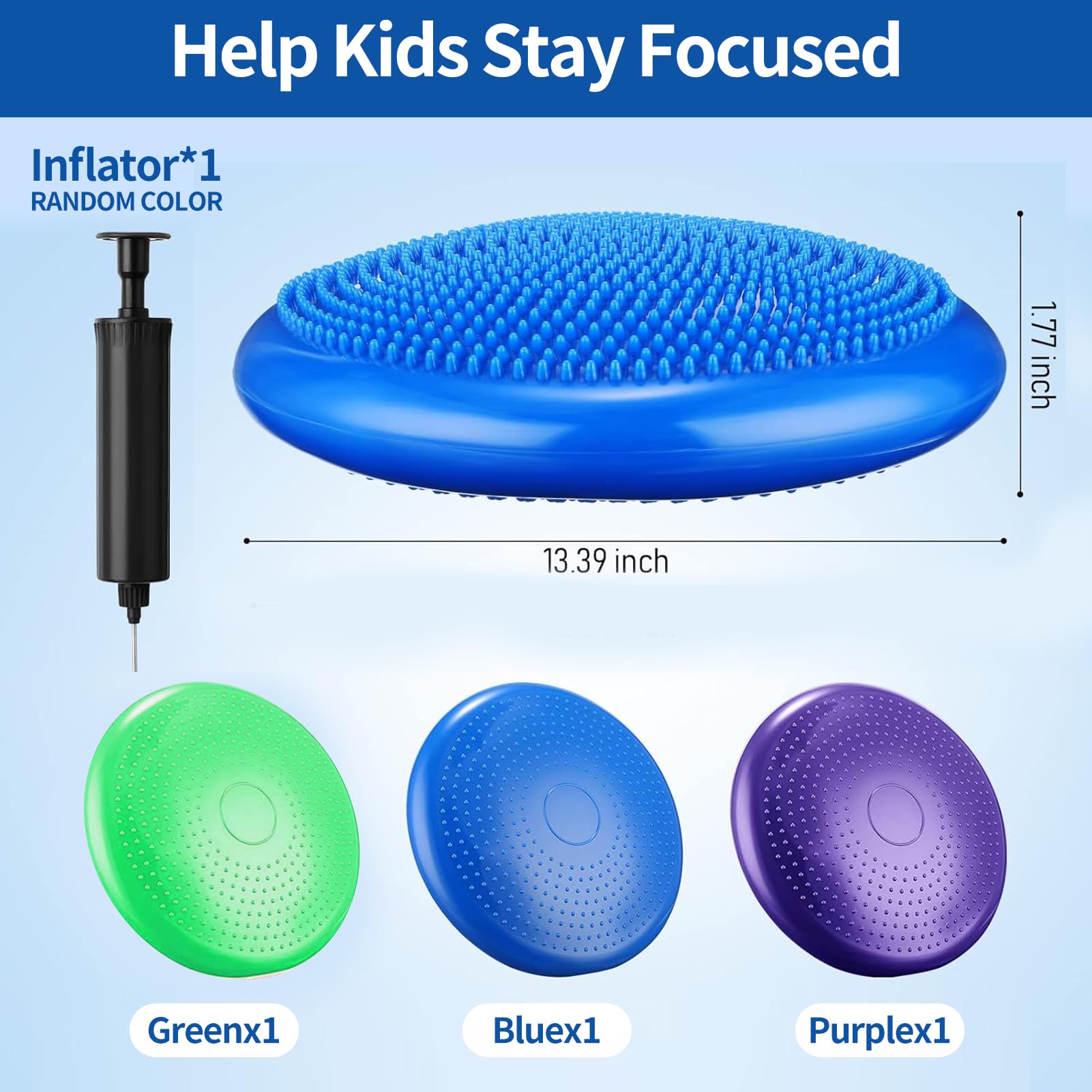 Help Kids Stay Focused

Inflator*1
RANDOM COLOR

1.77 inch

13.39 inch

Greenx1

Bluex1

Purplex1